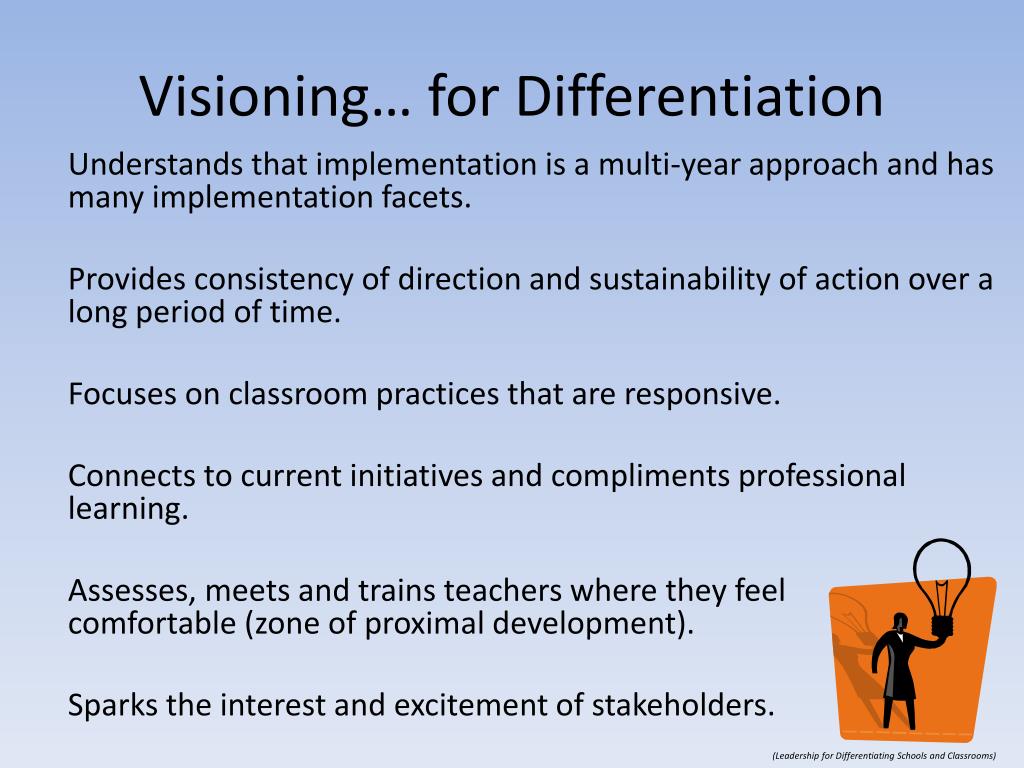 Visioning… for Differentiation

Understands that implementation is a multi-year approach and has many implementation facets.

Provides consistency of direction and sustainability of action over a long period of time.

Focuses on classroom practices that are responsive.

Connects to current initiatives and compliments professional learning.

Assesses, meets and trains teachers where they feel comfortable (zone of proximal development).

Sparks the interest and excitement of stakeholders.

(Leadership for Differentiating Schools and Classrooms)